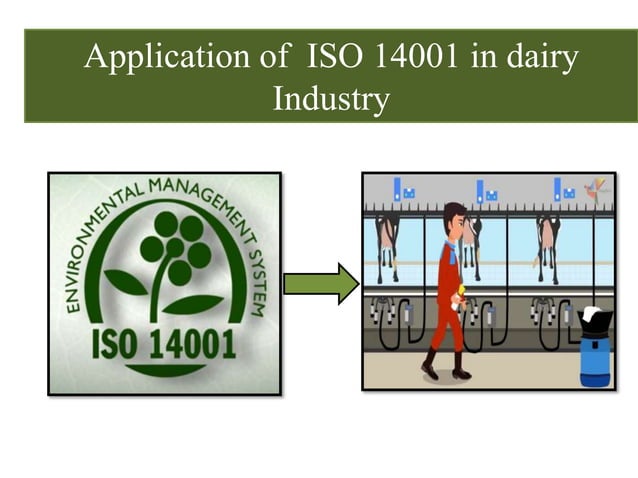 Application of ISO 14001 in dairy Industry

ENVIRONMENTAL MANAGEMENT SYSTEM

ISO 14001